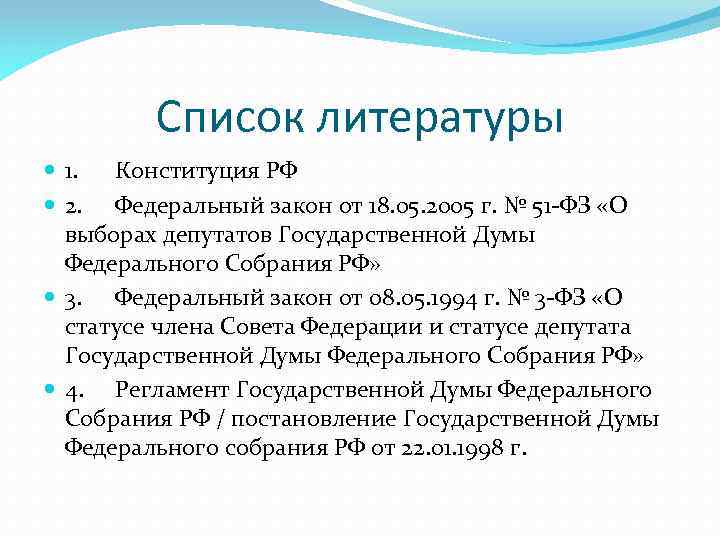 Список литературы

1. Конституция РФ

2. Федеральный закон от 18.05.2005 г. № 51-ФЗ «О выборах депутатов Государственной Думы Федерального Собрания РФ»

3. Федеральный закон от 08.05.1994 г. № 3-ФЗ «О статусе члена Совета Федерации и статусе депутата Государственной Думы Федерального Собрания РФ»

4. Регламент Государственной Думы Федерального Собрания РФ / постановление Государственной Думы Федерального собрания РФ от 22.01.1998 г.